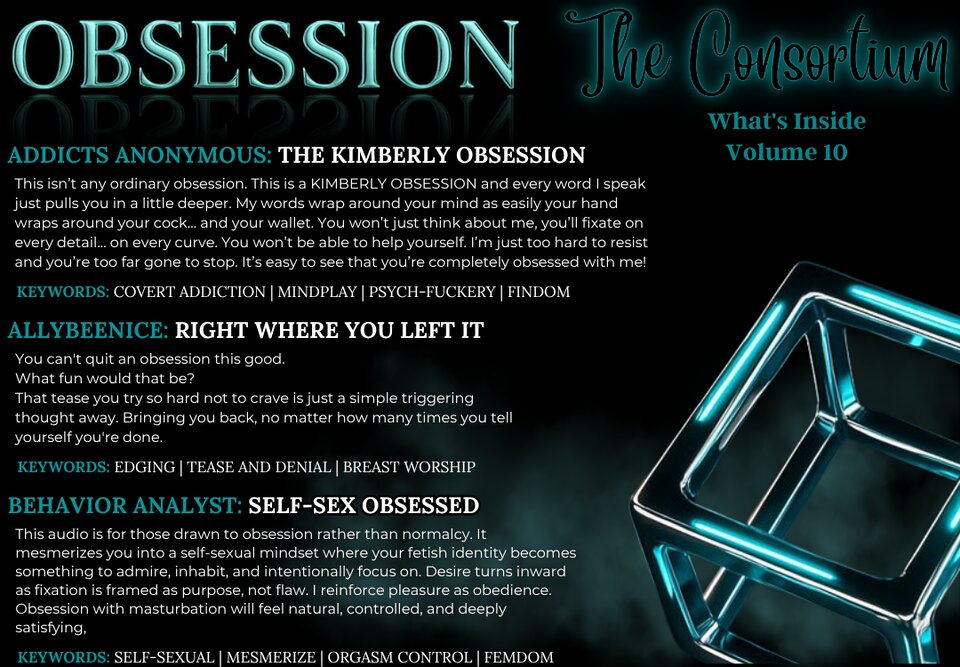 OBSESSION

The Consortium

What's Inside
Volume 10

ADDICTS ANONYMOUS: THE KIMBERLY OBSESSION

This isn't any ordinary obsession. This is a KIMBERLY OBSESSION and every word I speak just pulls you in a little deeper. My words wrap around your mind as easily your hand wraps around your cock... and your wallet. You won't just think about me, you'll fixate on every detail... on every curve. You won't be able to help yourself. I'm just too hard to resist and you're too far gone to stop. It's easy to see that you're completely obsessed with me!

KEYWORDS: COVERT ADDICTION | MINDPLAY | PSYCH-FUCKERY | FINDOM

ALLYBEENICE: RIGHT WHERE YOU LEFT IT

You can't quit an obsession this good.
What fun would that be?
That tease you try so hard not to crave is just a simple triggering thought away. Bringing you back, no matter how many times you tell yourself you're done.

KEYWORDS: EDGING | TEASE AND DENIAL | BREAST WORSHIP

BEHAVIOR ANALYST: SELF-SEX OBSESSED

This audio is for those drawn to obsession rather than normalcy. It mesmerizes you into a self-sexual mindset where your fetish identity becomes something to admire, inhabit, and intentionally focus on. Desire turns inward as fixation is framed as purpose, not flaw. I reinforce pleasure as obedience. Obsession with masturbation will feel natural, controlled, and deeply satisfying,

KEYWORDS: SELF-SEXUAL | MESMERIZE | ORGASM CONTROL | FEMDOM